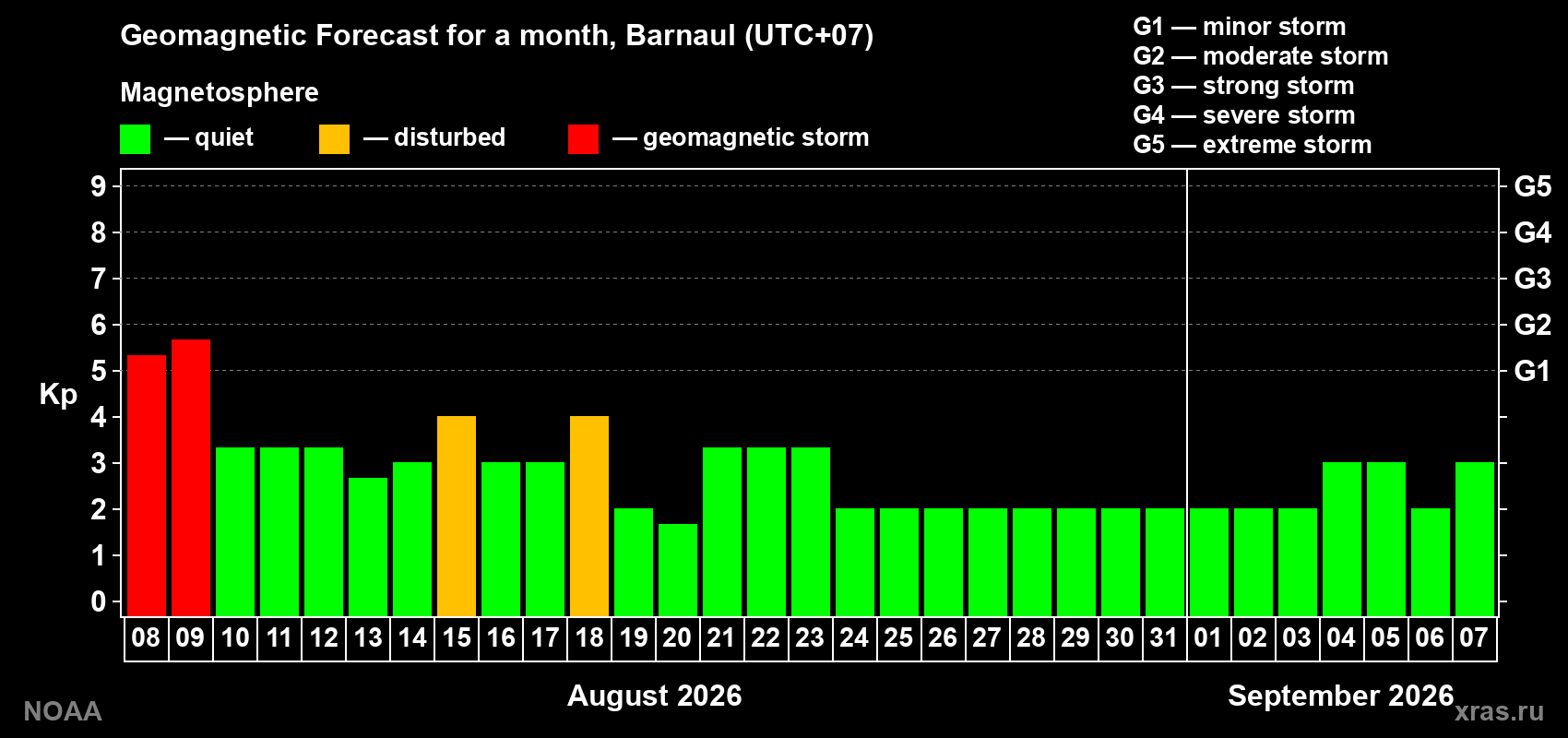 Geomagnetic Forecast for a month, Barnaul (UTC+07)

Magnetosphere

— quiet — disturbed — geomagnetic storm

G1 — minor storm
G2 — moderate storm
G3 — strong storm
G4 — severe storm
G5 — extreme storm

Kp

9
8
7
6
5
4
3
2
1
0

G5
G4
G3
G2
G1

08 09 10 11 12 13 14 15 16 17 18 19 20 21 22 23 24 25 26 27 28 29 30 31 01 02 03 04 05 06 07

August 2026

September 2026

NOAA

xras.ru